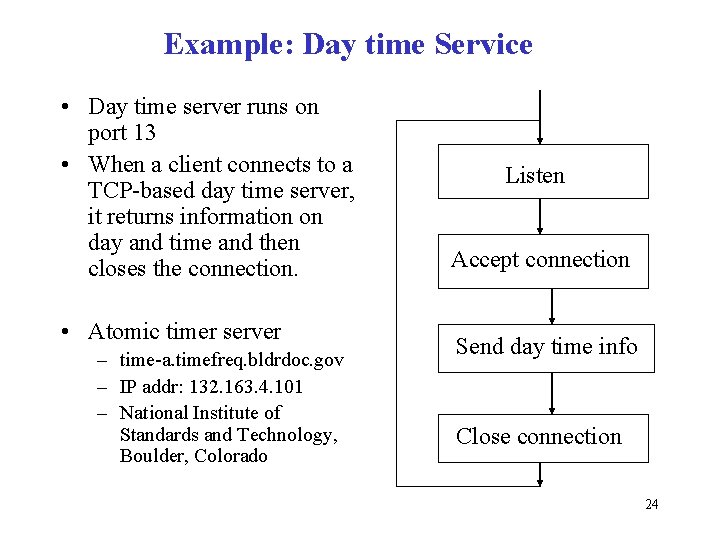 Example: Day time Service

• Day time server runs on port 13
• When a client connects to a TCP-based day time server, it returns information on day and time and then closes the connection.

• Atomic timer server
– time-a.timefreq.bldrdoc.gov
– IP addr: 132.163.4.101
– National Institute of Standards and Technology, Boulder, Colorado

Listen

Accept connection

Send day time info

Close connection

24